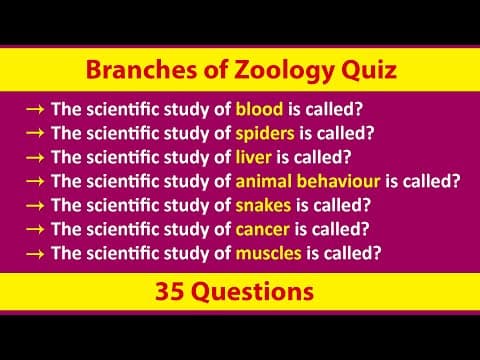 Branches of Zoology Quiz

→ The scientific study of blood is called?
→ The scientific study of spiders is called?
→ The scientific study of liver is called?
→ The scientific study of animal behaviour is called?
→ The scientific study of snakes is called?
→ The scientific study of cancer is called?
→ The scientific study of muscles is called?

35 Questions